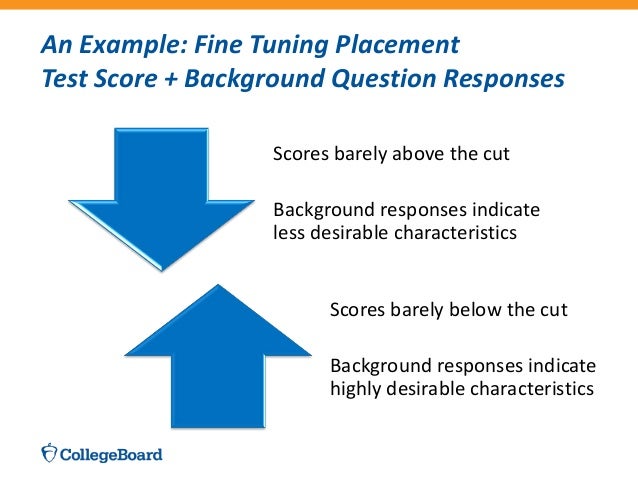 An Example: Fine Tuning Placement
Test Score + Background Question Responses

Scores barely above the cut

Background responses indicate less desirable characteristics

Scores barely below the cut

Background responses indicate highly desirable characteristics

CollegeBoard